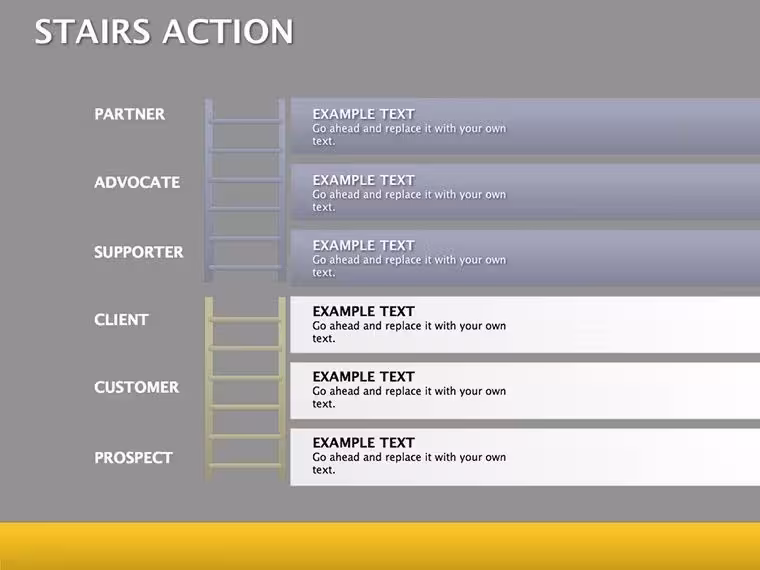 STAIRS ACTION

PARTNER

EXAMPLE TEXT
Go ahead and replace it with your own text.

ADVOCATE

EXAMPLE TEXT
Go ahead and replace it with your own text.

SUPPORTER

EXAMPLE TEXT
Go ahead and replace it with your own text.

CLIENT

EXAMPLE TEXT
Go ahead and replace it with your own text.

CUSTOMER

EXAMPLE TEXT
Go ahead and replace it with your own text.

PROSPECT

EXAMPLE TEXT
Go ahead and replace it with your own text.